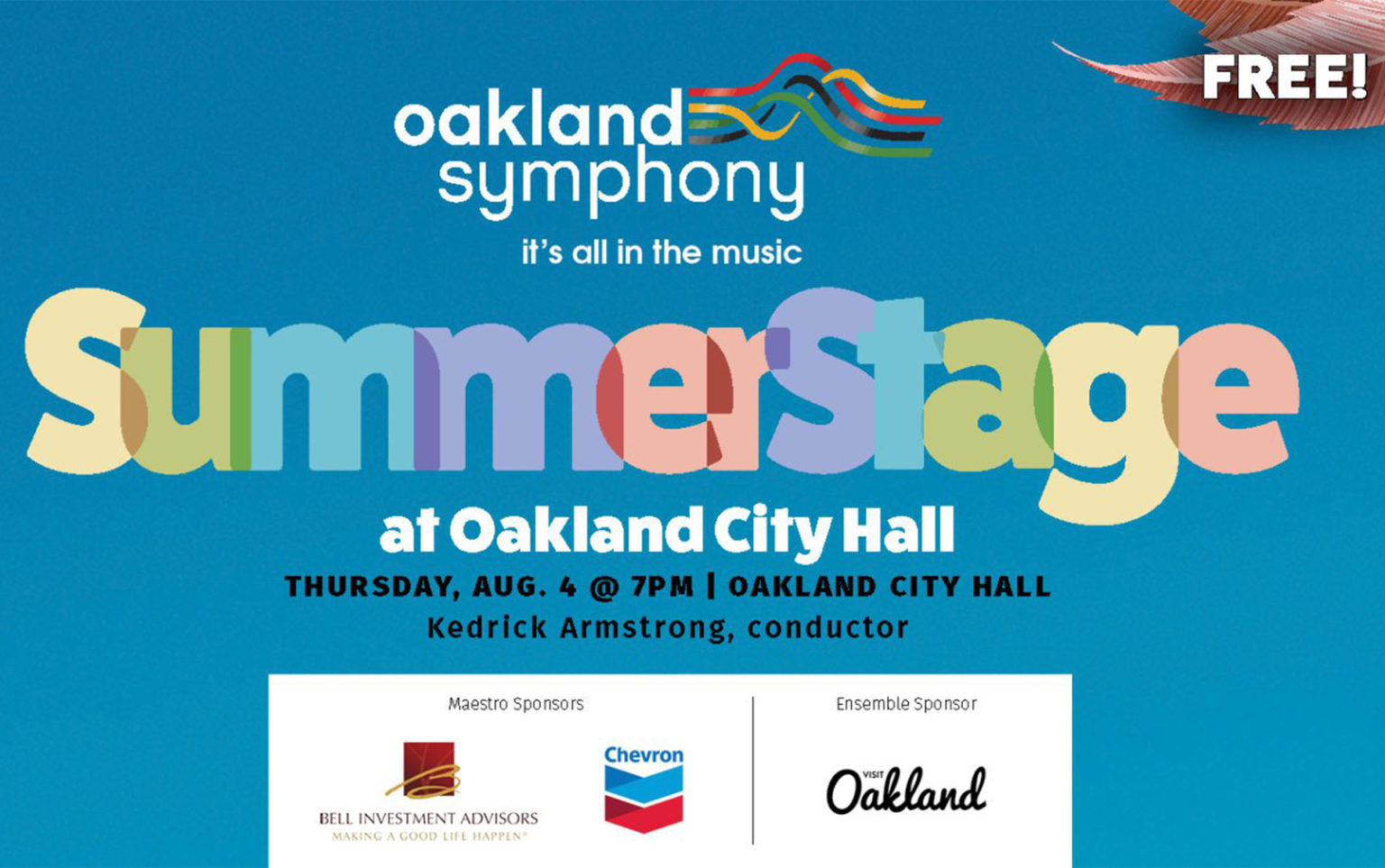 FREE!

oakland symphony

it's all in the music

SummerStage

at Oakland City Hall

THURSDAY, AUG. 4 @ 7PM | OAKLAND CITY HALL

Kedrick Armstrong, conductor

Maestro Sponsors

BELL INVESTMENT ADVISORS
MAKING A GOOD LIFE HAPPEN®

Chevron

Ensemble Sponsor

VISIT Oakland